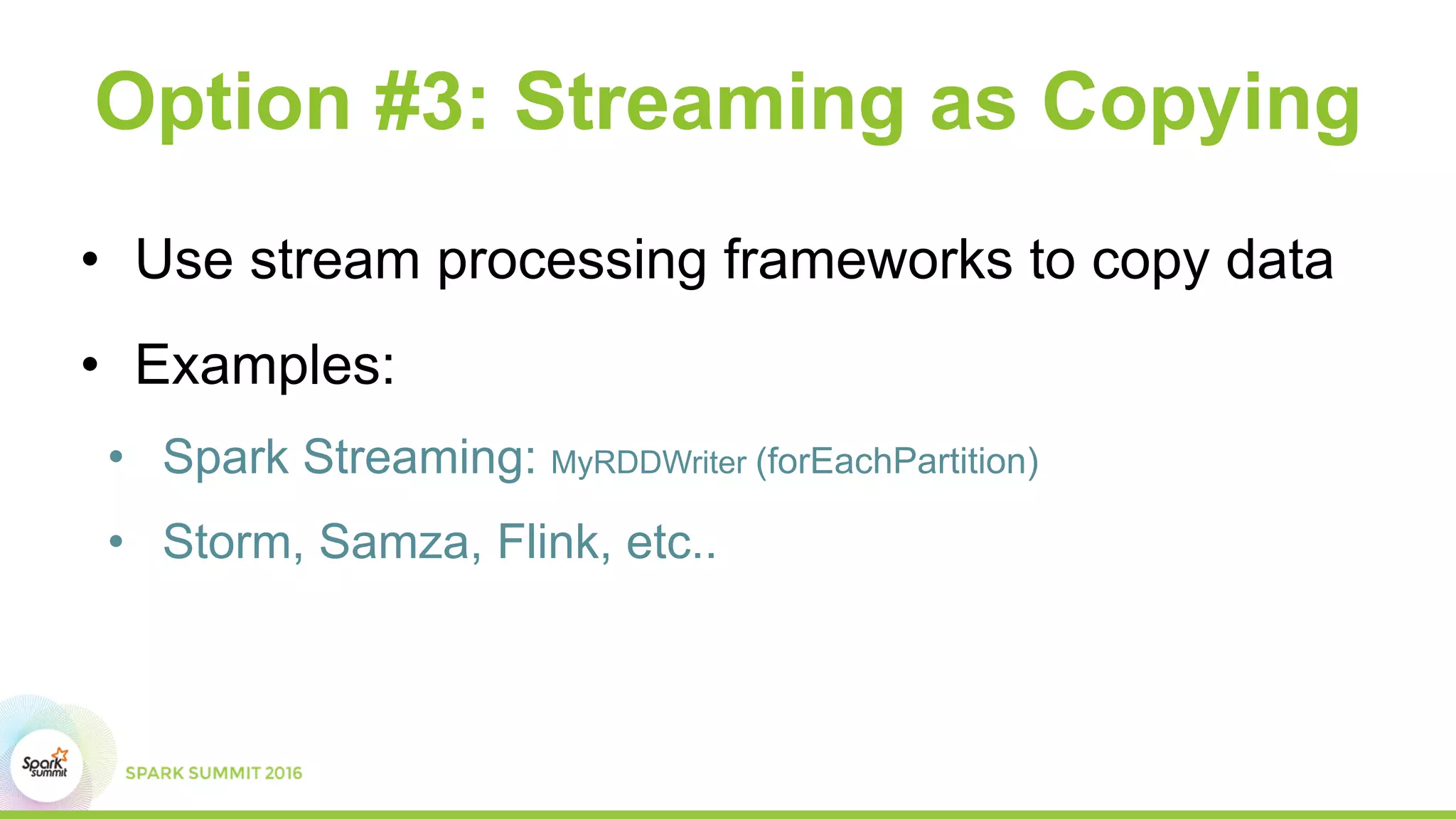 Option #3: Streaming as Copying

• Use stream processing frameworks to copy data

• Examples:

• Spark Streaming: MyRDDWriter (forEachPartition)

• Storm, Samza, Flink, etc..

Spark summit

SPARK SUMMIT 2016